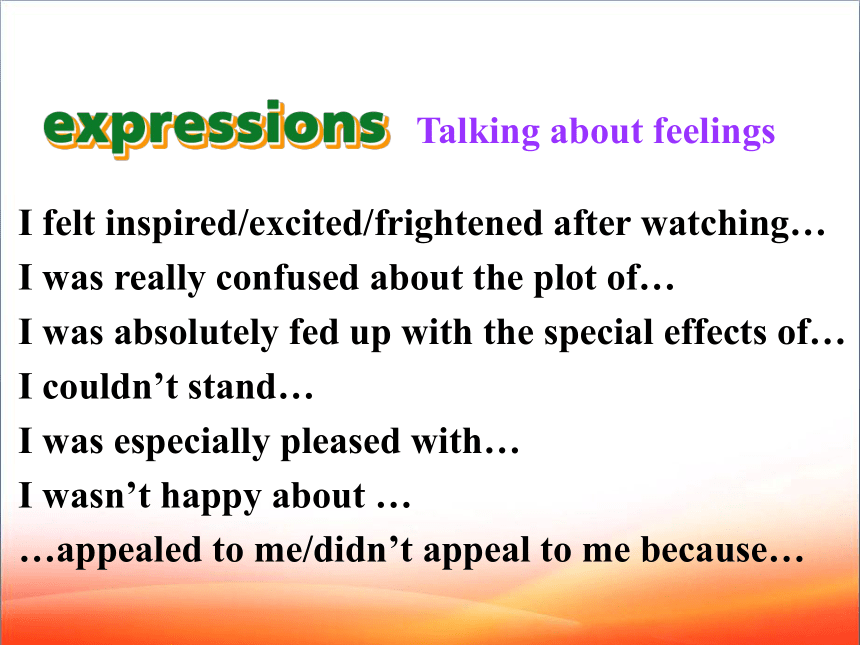 expressions Talking about feelings

I felt inspired/excited/frightened after watching…

I was really confused about the plot of…

I was absolutely fed up with the special effects of…

I couldn’t stand…

I was especially pleased with…

I wasn’t happy about …

…appealed to me/didn’t appeal to me because…